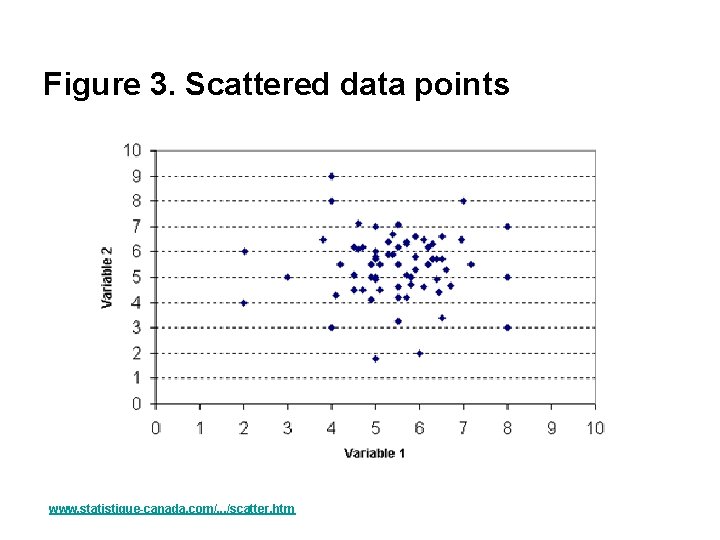 Figure 3. Scattered data points

10
9
8
7
6
5
4
3
2
1
0

Variable 2

0 1 2 3 4 5 6 7 8 9 10

Variable 1

www.statistique-canada.com/.../scatter.htm